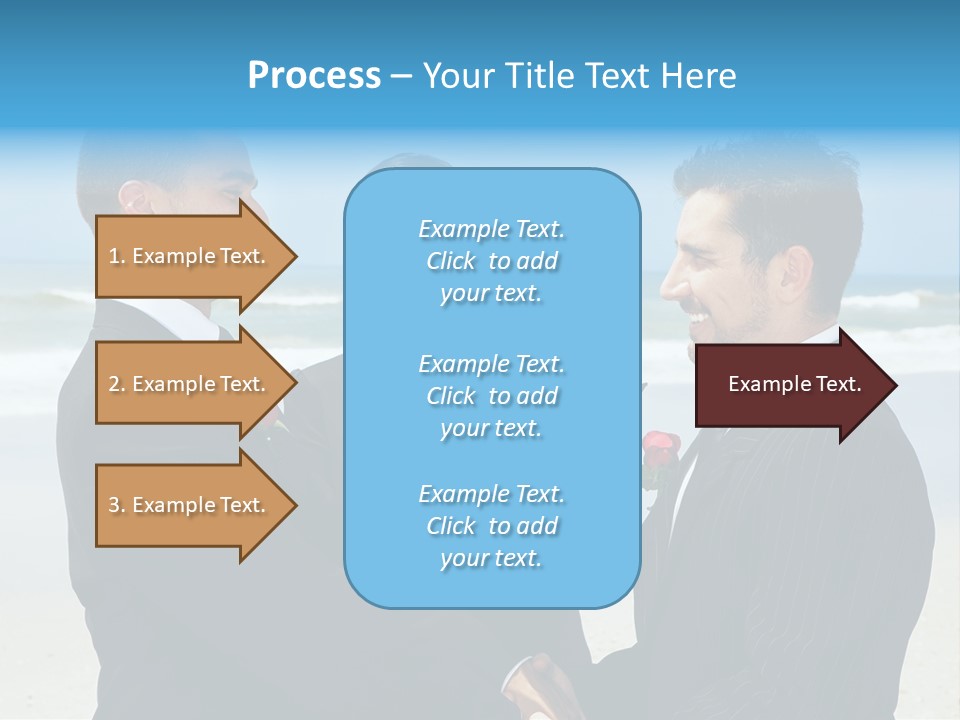 Process – Your Title Text Here

1. Example Text.

2. Example Text.

3. Example Text.

Example Text. Click to add your text.

Example Text. Click to add your text.

Example Text. Click to add your text.

Example Text.